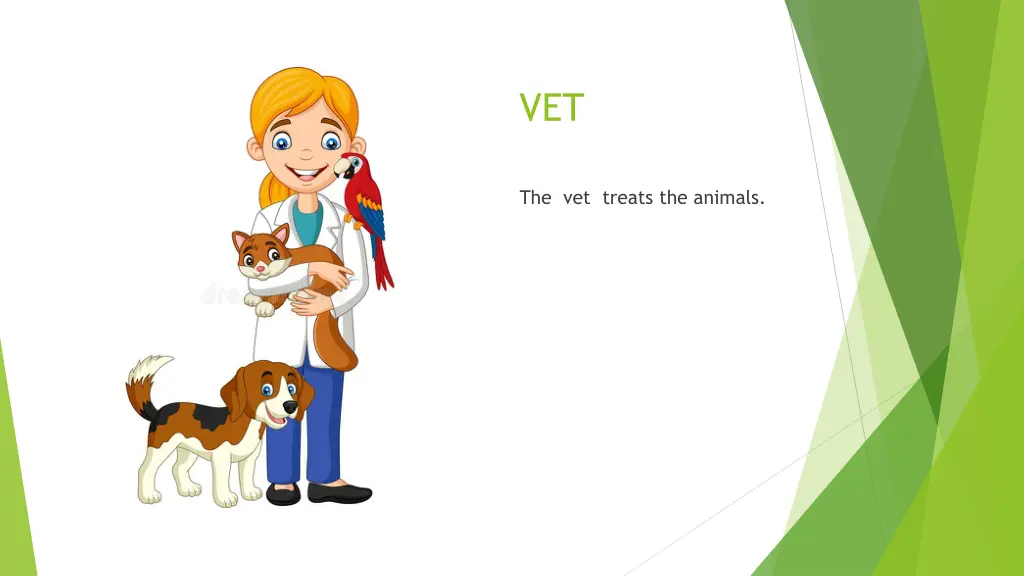 VET

The vet treats the animals.